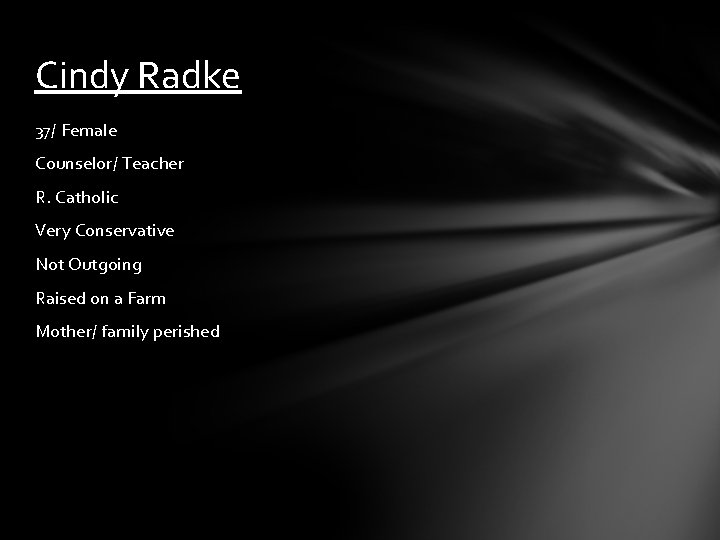 Cindy Radke

37/ Female

Counselor/ Teacher

R. Catholic

Very Conservative

Not Outgoing

Raised on a Farm

Mother/ family perished